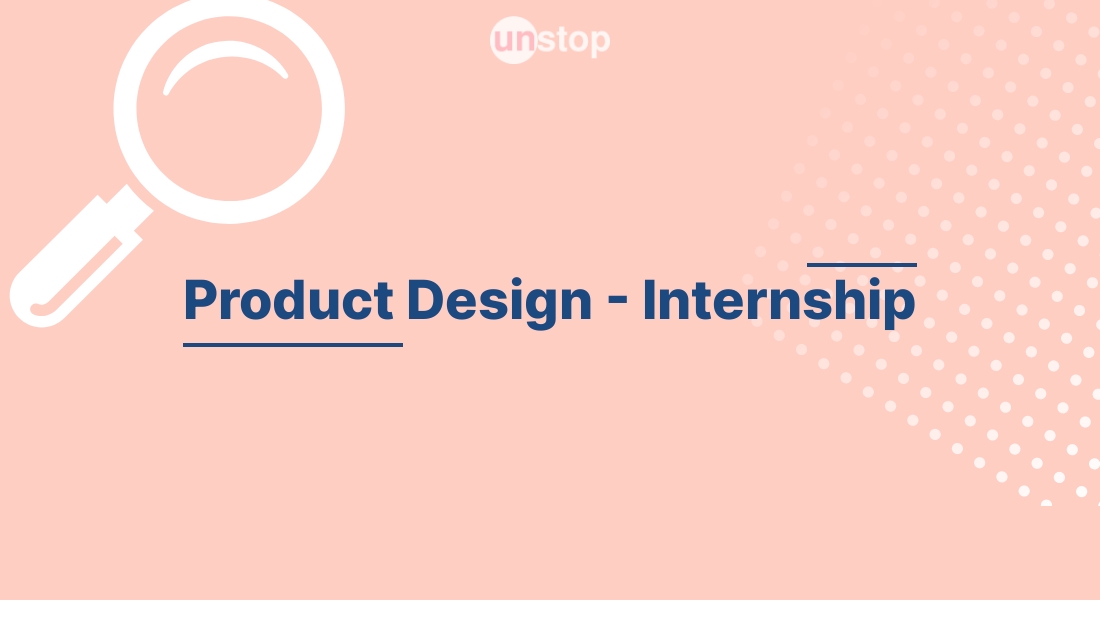 unstop

Product Design - Internship